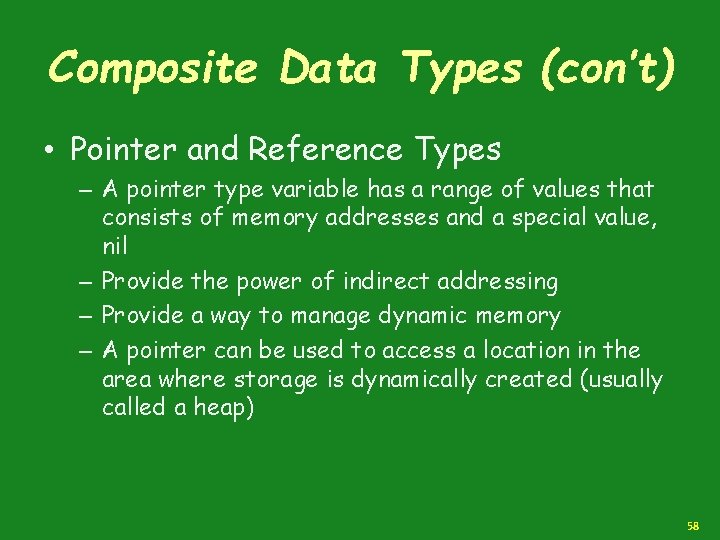 Composite Data Types (con't)

• Pointer and Reference Types
– A pointer type variable has a range of values that consists of memory addresses and a special value, nil
– Provide the power of indirect addressing
– Provide a way to manage dynamic memory
– A pointer can be used to access a location in the area where storage is dynamically created (usually called a heap)

58